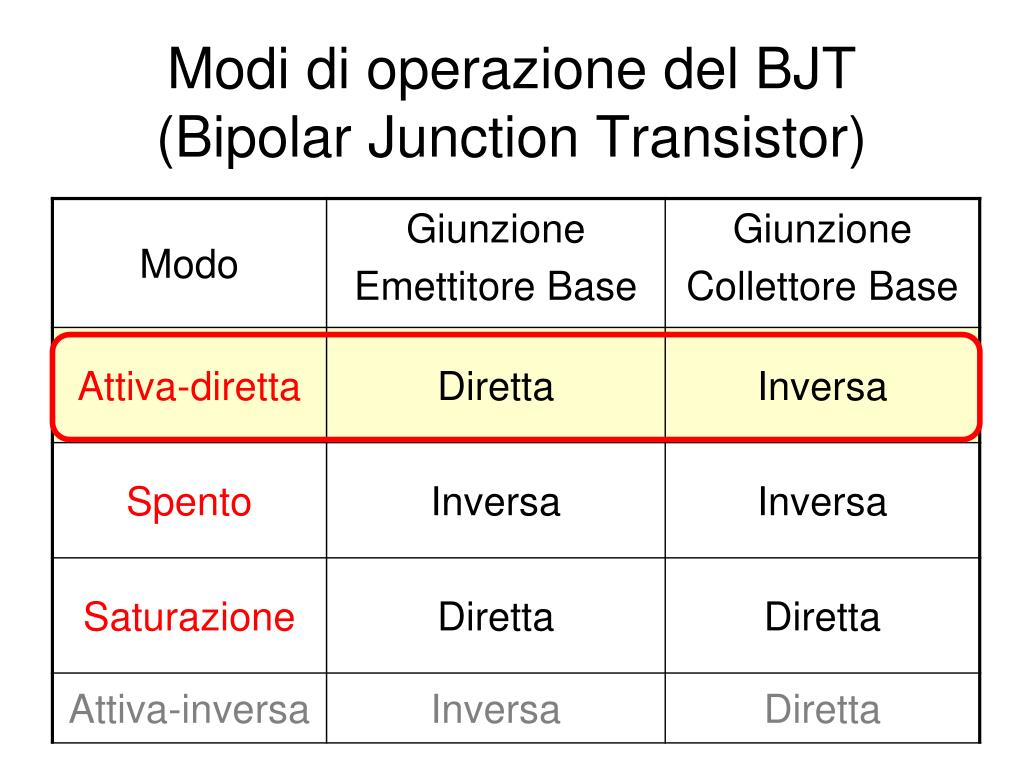 Modi di operazione del BJT
(Bipolar Junction Transistor)

| Modo | Giunzione Emettitore Base | Giunzione Collettore Base |
|---|---|---|
| Attiva-diretta | Diretta | Inversa |
| Spento | Inversa | Inversa |
| Saturazione | Diretta | Diretta |
| Attiva-inversa | Inversa | Diretta |